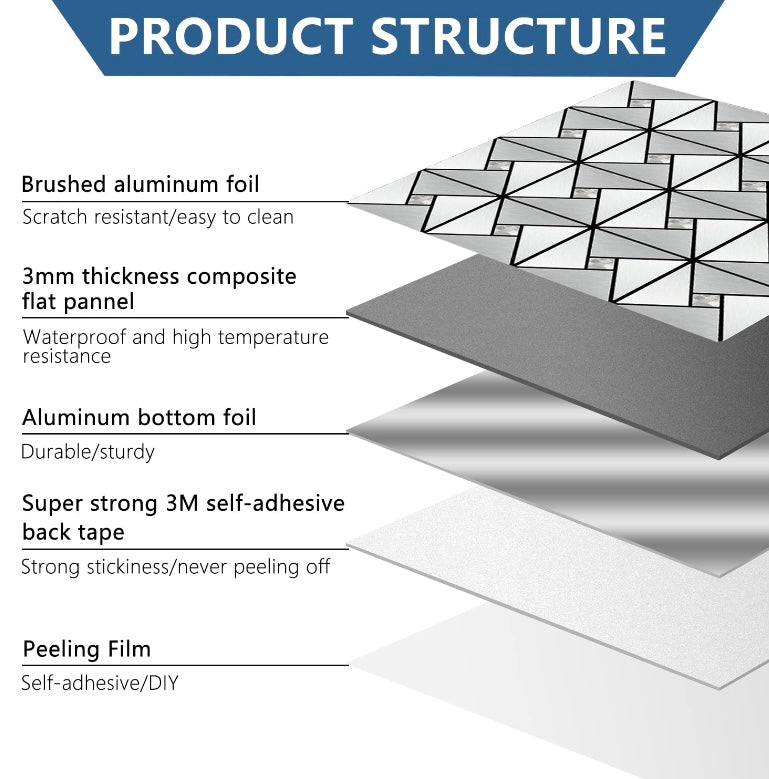 PRODUCT STRUCTURE

Brushed aluminum foil

Scratch resistant/easy to clean

3mm thickness composite flat pannel

Waterproof and high temperature resistance

Aluminum bottom foil

Durable/sturdy

Super strong 3M self-adhesive back tape

Strong stickiness/never peeling off

Peeling Film

Self-adhesive/DIY